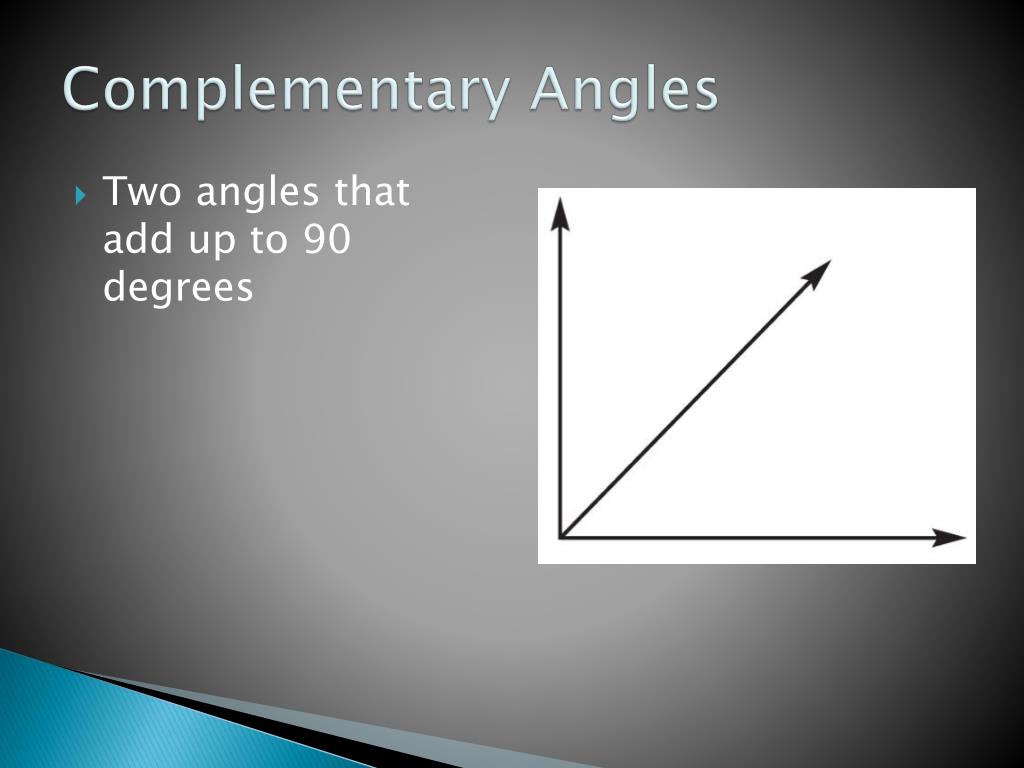 Complementary Angles

Two angles that add up to 90 degrees